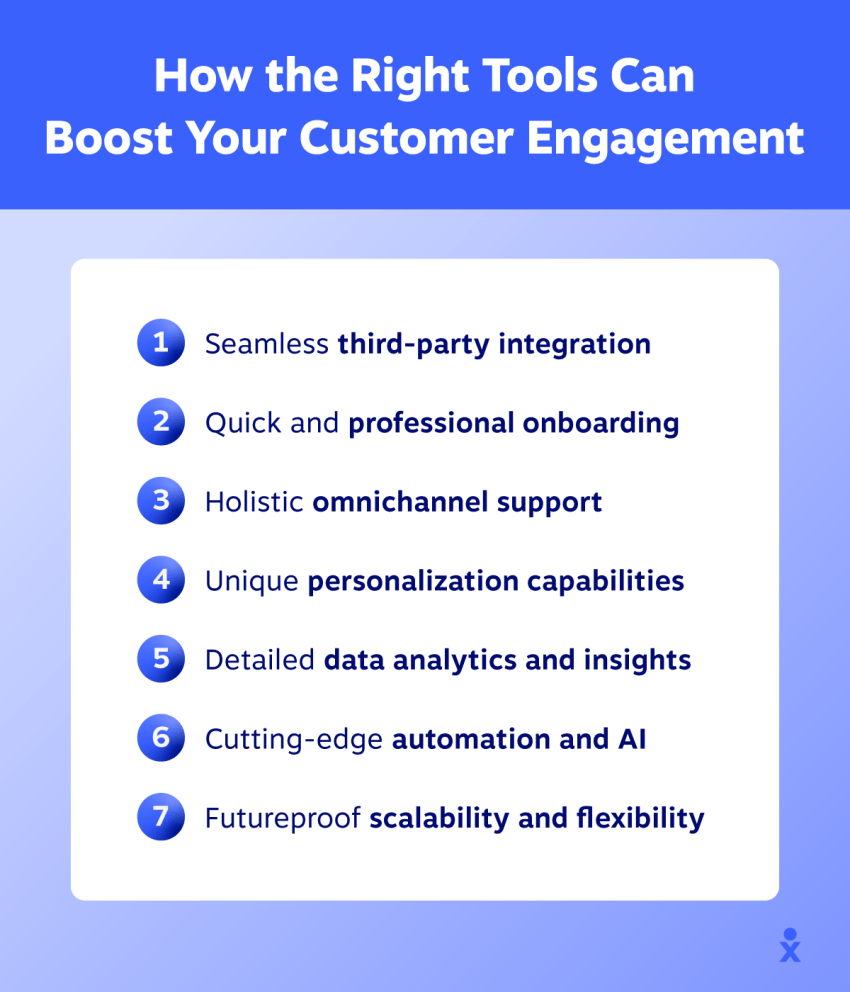 How the Right Tools Can Boost Your Customer Engagement

1 Seamless third-party integration

2 Quick and professional onboarding

3 Holistic omnichannel support

4 Unique personalization capabilities

5 Detailed data analytics and insights

6 Cutting-edge automation and AI

7 Futureproof scalability and flexibility